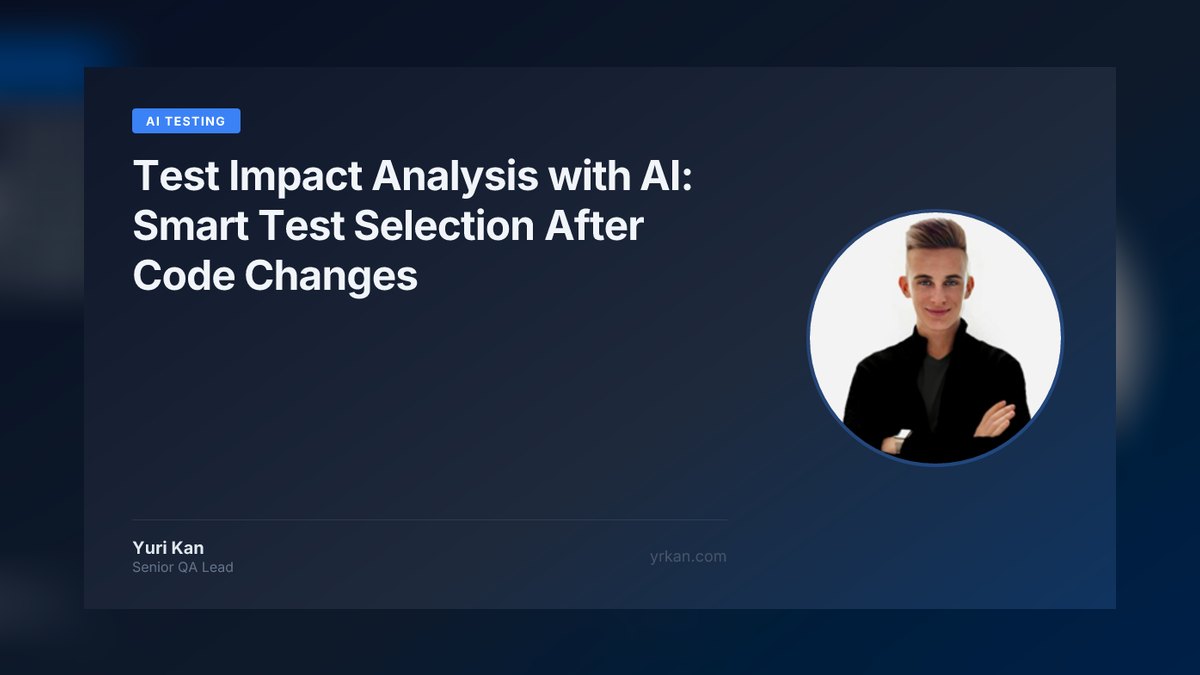 AI TESTING

Test Impact Analysis with AI: Smart Test Selection After Code Changes

Yuri Kan
Senior QA Lead

yrkan.com